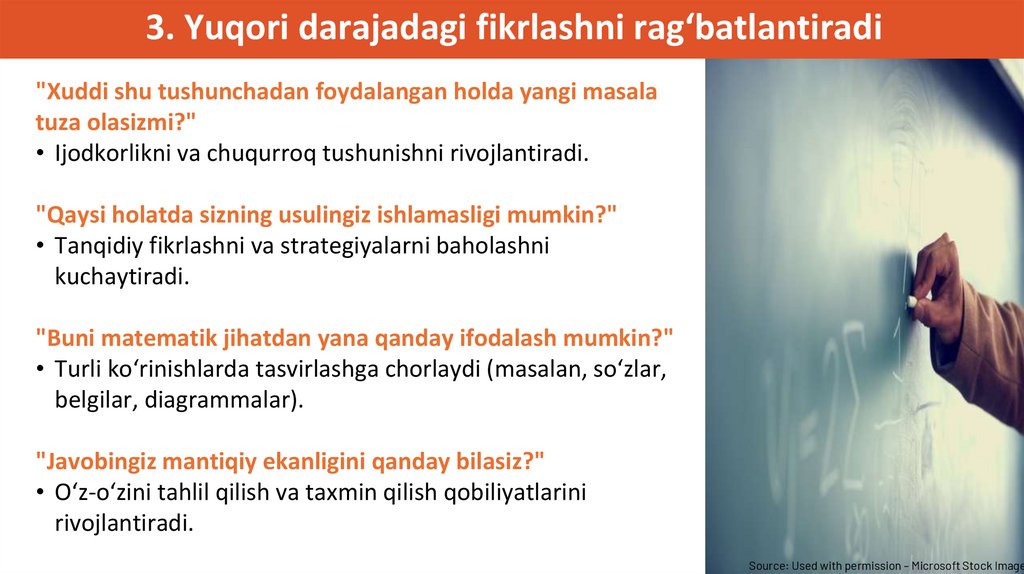 3. Yuqori darajadagi fikrlashni rag‘batlantiradi

"Xuddi shu tushunchadan foydalangan holda yangi masala tuza olasizmi?"
• Ijodkorlikni va chuqurroq tushunishni rivojlantiradi.

"Qaysi holatda sizning usulingiz ishlamasligi mumkin?"
• Tanqidiy fikrlashni va strategiyalarni baholashni kuchaytiradi.

"Buni matematik jihatdan yana qanday ifodalash mumkin?"
• Turli ko‘rinishlarda tasvirlashga chorlaydi (masalan, so‘zlar, belgilar, diagrammalar).

"Javobingiz mantiqiy ekanligini qanday bilasiz?"
• O‘z-o‘zini tahlil qilish va taxmin qilish qobiliyatlarini rivojlantiradi.

Source: Used with permission – Microsoft Stock Image